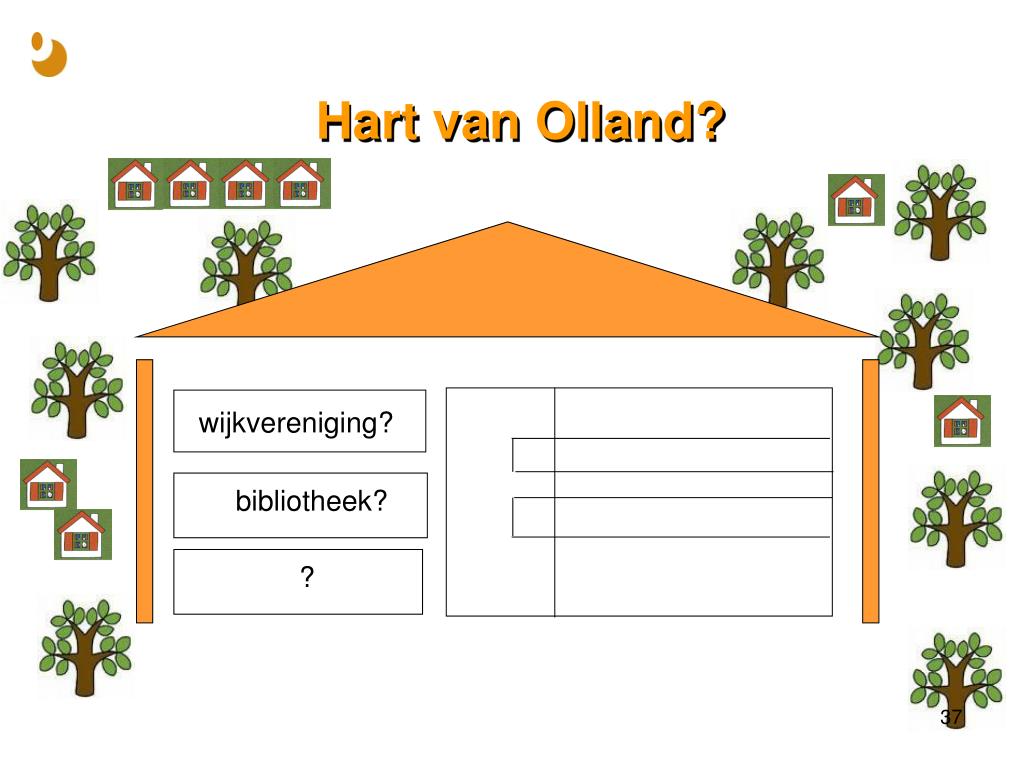 Hart van Olland?

wijkvereniging?

bibliotheek?

?

37